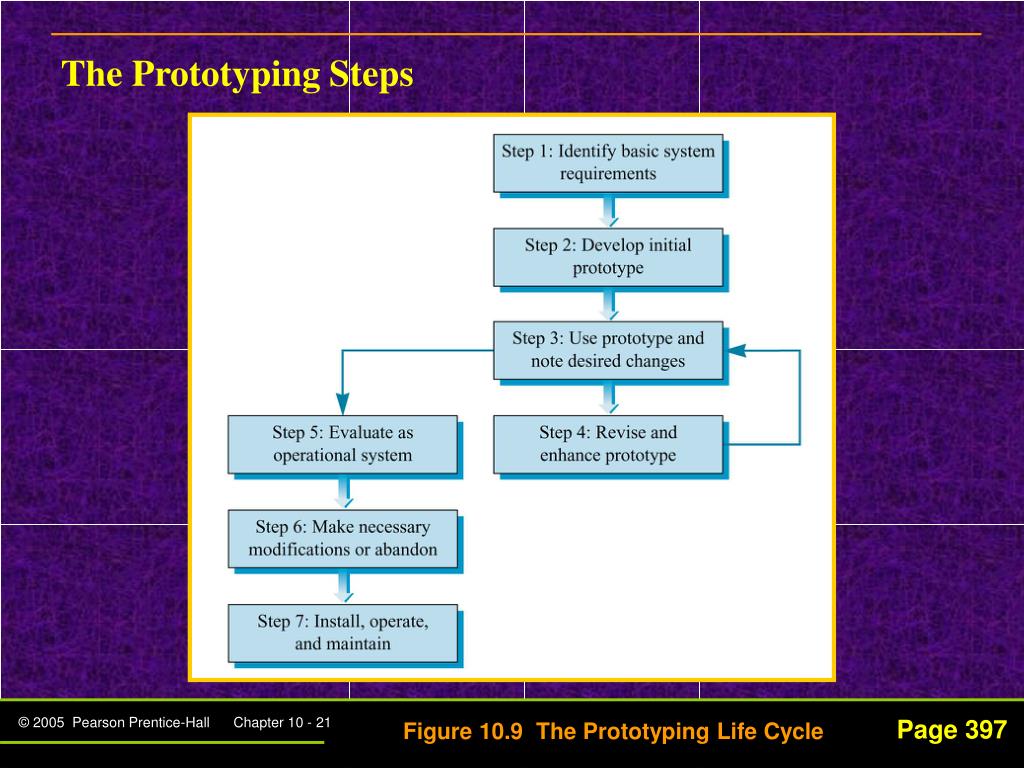 The Prototyping Steps

Step 1: Identify basic system requirements

Step 2: Develop initial prototype

Step 3: Use prototype and note desired changes

Step 4: Revise and enhance prototype

Step 5: Evaluate as operational system

Step 6: Make necessary modifications or abandon

Step 7: Install, operate, and maintain

© 2005 Pearson Prentice-Hall Chapter 10 - 21

Figure 10.9 The Prototyping Life Cycle

Page 397